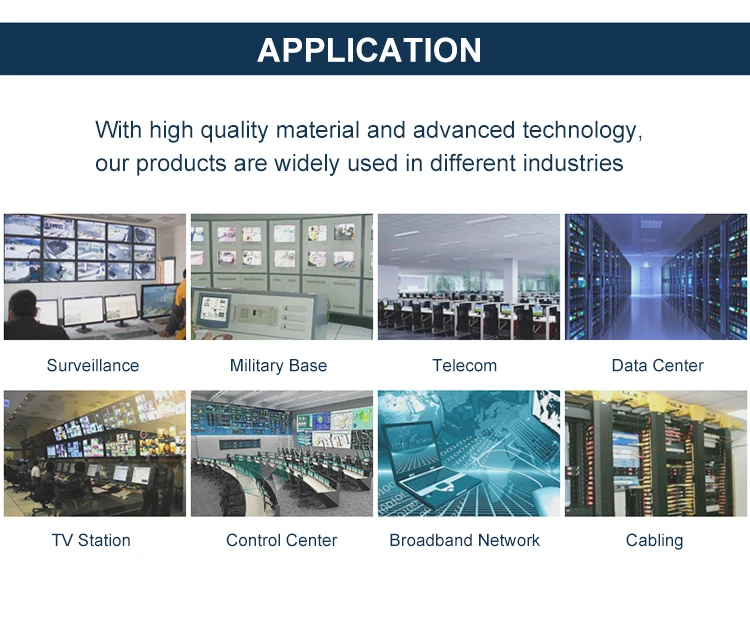 APPLICATION

With high quality material and advanced technology, our products are widely used in different industries

Surveillance

Military Base

Telecom

Data Center

TV Station

Control Center

Broadband Network

Cabling